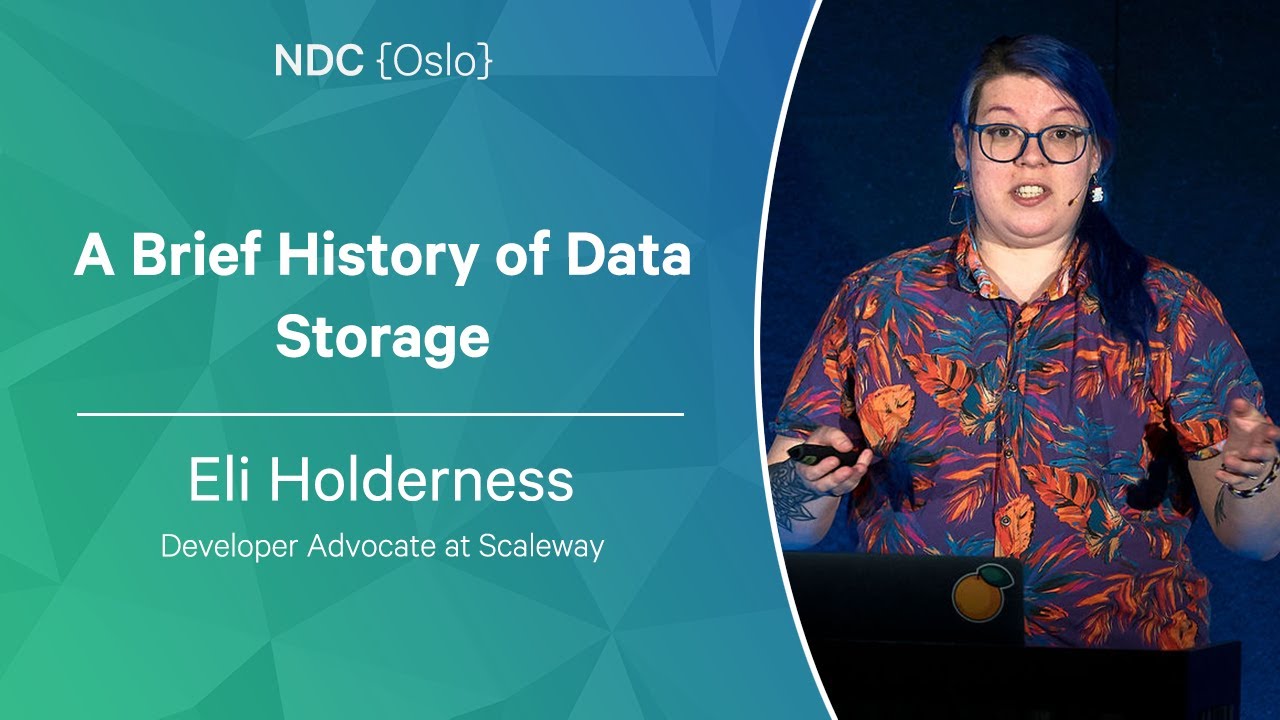 NDC {Oslo}

A Brief History of Data Storage

Eli Holderness

Developer Advocate at Scaleway